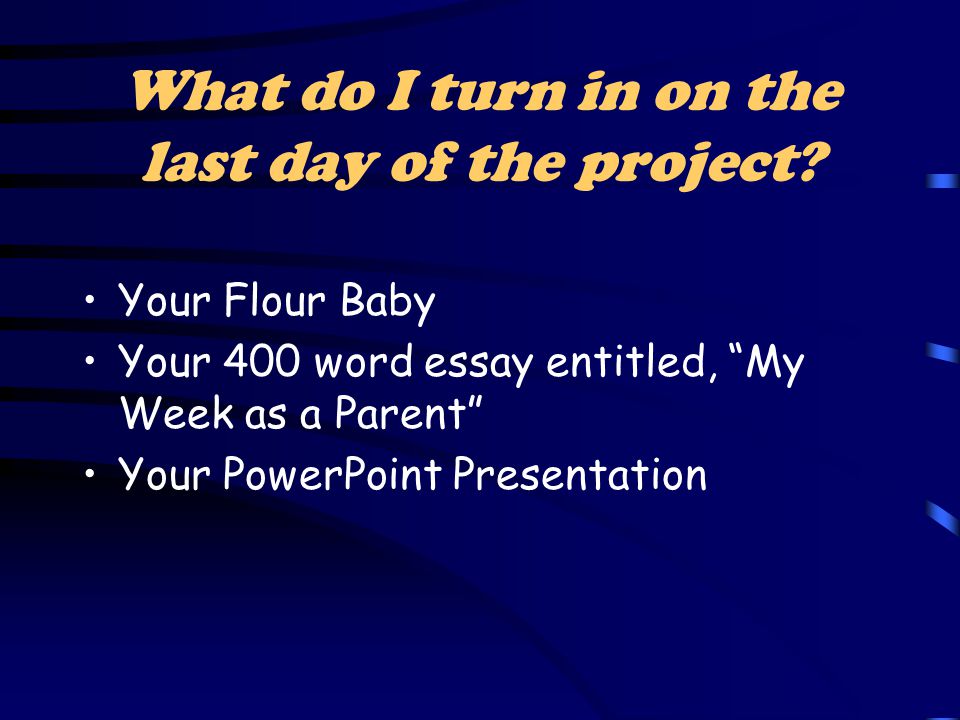 What do I turn in on the last day of the project?

• Your Flour Baby
• Your 400 word essay entitled, “My Week as a Parent”
• Your PowerPoint Presentation